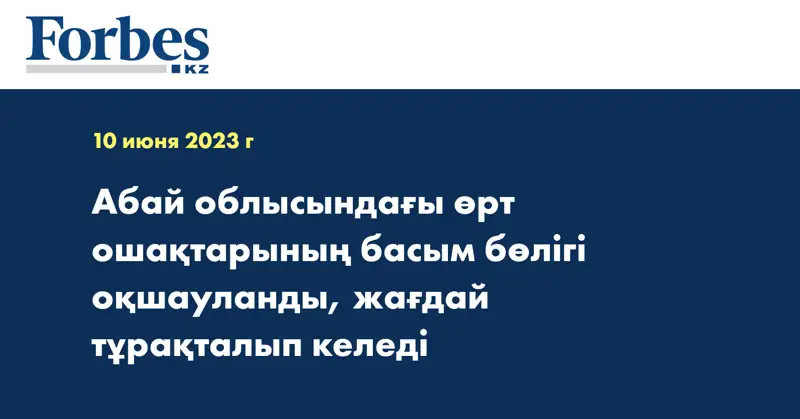 Forbes
KZ

10 июня 2023 г

Абай облысындағы өрт ошақтарының басым бөлігі оқшауланды, жағдай тұрақталып келеді